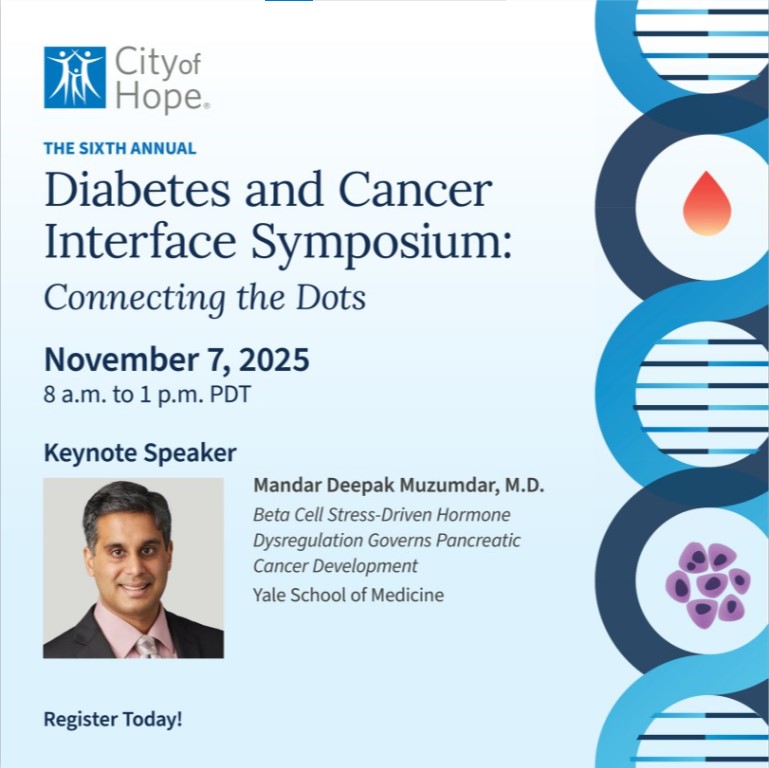 City of Hope®

THE SIXTH ANNUAL

Diabetes and Cancer Interface Symposium:

Connecting the Dots

November 7, 2025
8 a.m. to 1 p.m. PDT

Keynote Speaker

Mandar Deepak Muzumdar, M.D.
Beta Cell Stress-Driven Hormone Dysregulation Governs Pancreatic Cancer Development
Yale School of Medicine

Register Today!